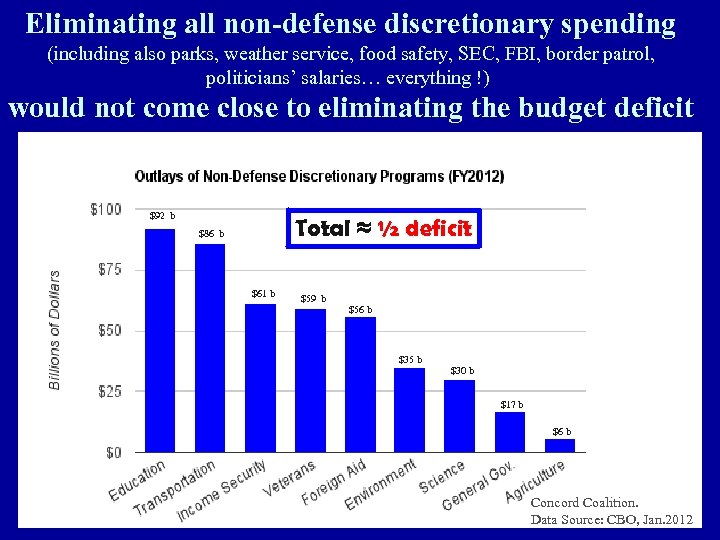 Eliminating all non-defense discretionary spending

(including also parks, weather service, food safety, SEC, FBI, border patrol, politicians' salaries… everything !)

would not come close to eliminating the budget deficit

Outlays of Non-Defense Discretionary Programs (FY2012)

Total ≈ ½ deficit

Billions of Dollars

$100
$75
$50
$25
$0

$92 b
$86 b
$61 b
$59 b
$56 b
$35 b
$30 b
$17 b
$6 b

Education
Transportation
Income Security
Veterans
Foreign Aid
Environment
Science
General Gov.
Agriculture

Concord Coalition.
Data Source: CBO, Jan.2012